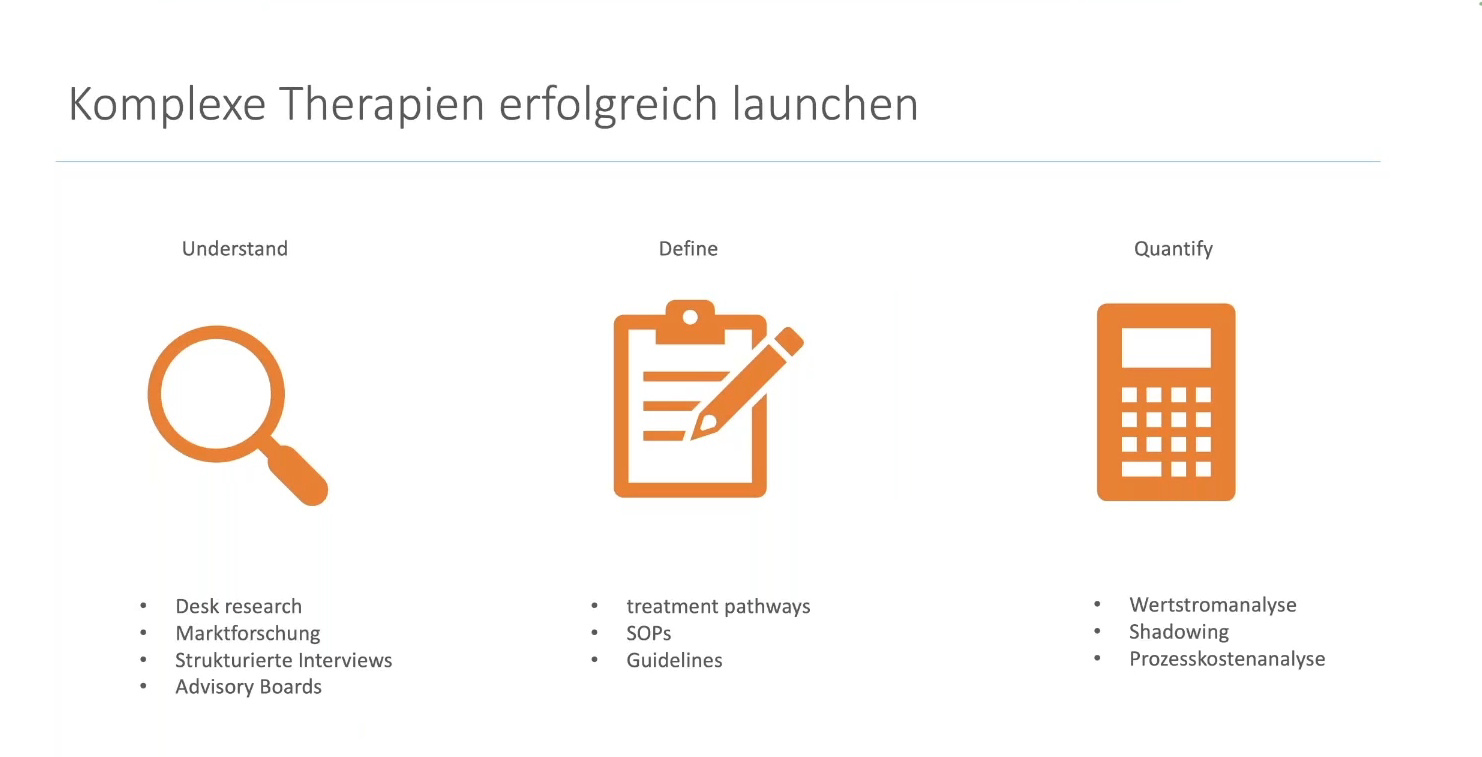 Komplexe Therapien erfolgreich launchen

Understand

- Desk research
- Marktforschung
- Strukturierte Interviews
- Advisory Boards

Define

- treatment pathways
- SOPs
- Guidelines

Quantify

- Wertstromanalyse
- Shadowing
- Prozesskostenanalyse